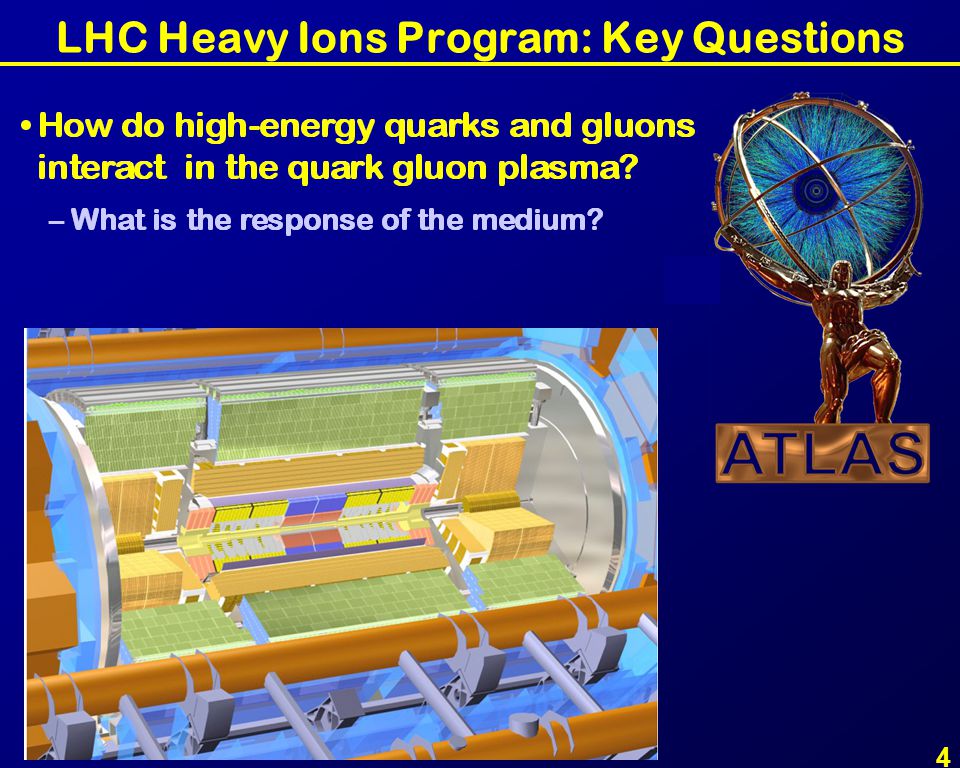 LHC Heavy Ions Program: Key Questions

• How do high-energy quarks and gluons interact in the quark gluon plasma?

– What is the response of the medium?

ATLAS

4